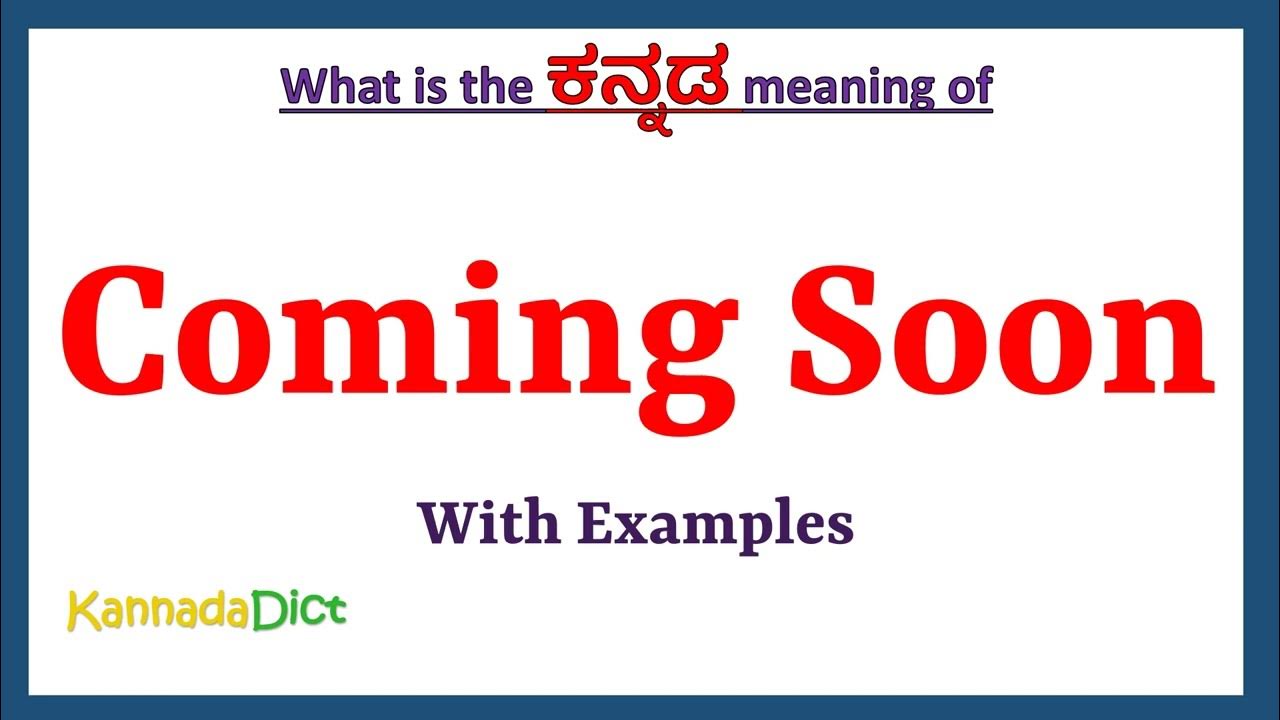 What is the ಕನ್ನಡ meaning of

Coming Soon

With Examples

KannadaDict